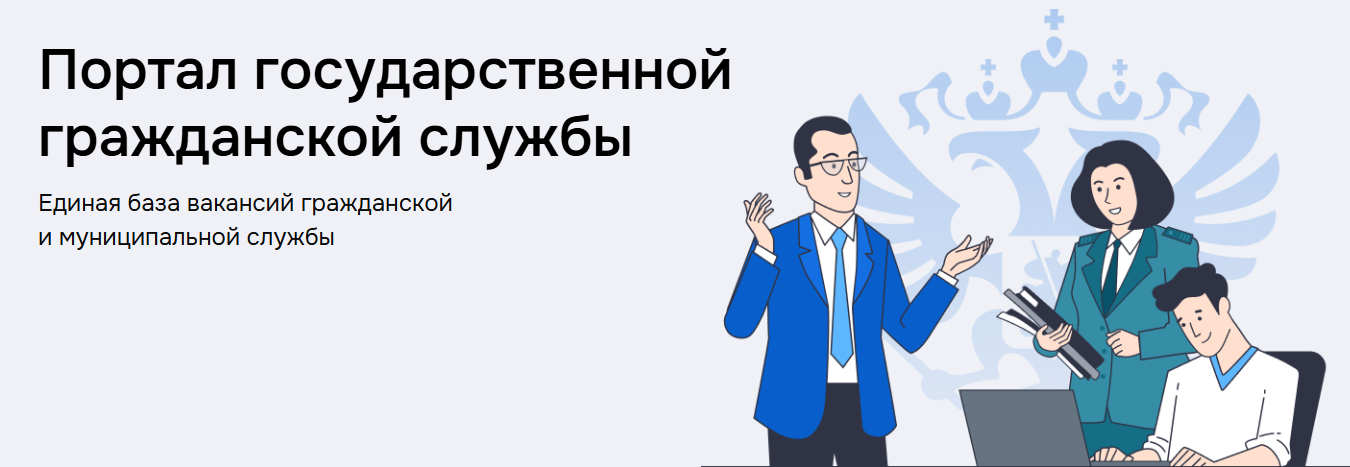 Портал государственной гражданской службы

Единая база вакансий гражданской и муниципальной службы